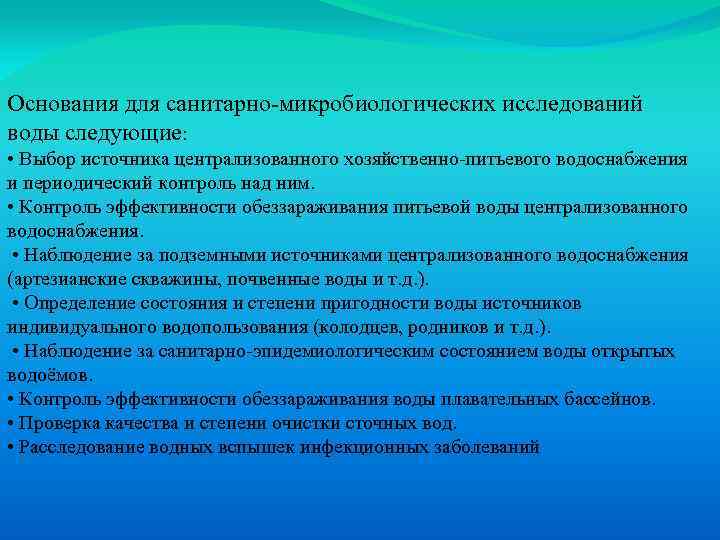 Основания для санитарно-микробиологических исследований воды следующие:
• Выбор источника централизованного хозяйственно-питьевого водоснабжения и периодический контроль над ним.
• Контроль эффективности обеззараживания питьевой воды централизованного водоснабжения.
• Наблюдение за подземными источниками централизованного водоснабжения (артезианские скважины, почвенные воды и т.д.).
• Определение состояния и степени пригодности воды источников индивидуального водопользования (колодцев, родников и т.д.).
• Наблюдение за санитарно-эпидемиологическим состоянием воды открытых водоёмов.
• Контроль эффективности обеззараживания воды плавательных бассейнов.
• Проверка качества и степени очистки сточных вод.
• Расследование водных вспышек инфекционных заболеваний